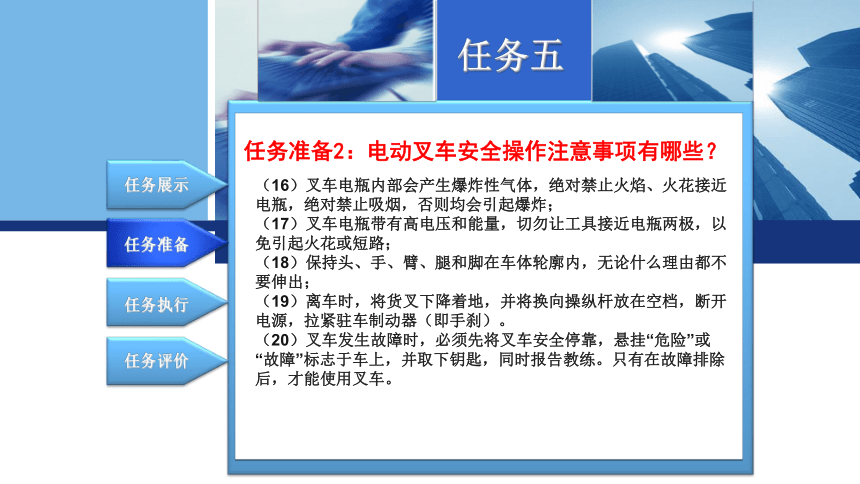 任务五

任务展示

任务准备

任务执行

任务评价

任务准备2：电动叉车安全操作注意事项有哪些？

（16）叉车电瓶内部会产生爆炸性气体，绝对禁止火焰、火花接近电瓶，绝对禁止吸烟，否则均会引起爆炸；
（17）叉车电瓶带有高电压和能量，切勿让工具接近电瓶两极，以免引起火花或短路；
（18）保持头、手、臂、腿和脚在车体轮廓内，无论什么理由都不要伸出；
（19）离车时，将货叉下降着地，并将换向操纵杆放在空档，断开电源，拉紧驻车制动器（即手刹）。
（20）叉车发生故障时，必须先将叉车安全停靠，悬挂“危险”或“故障”标志于车上，并取下钥匙，同时报告教练。只有在故障排除后，才能使用叉车。